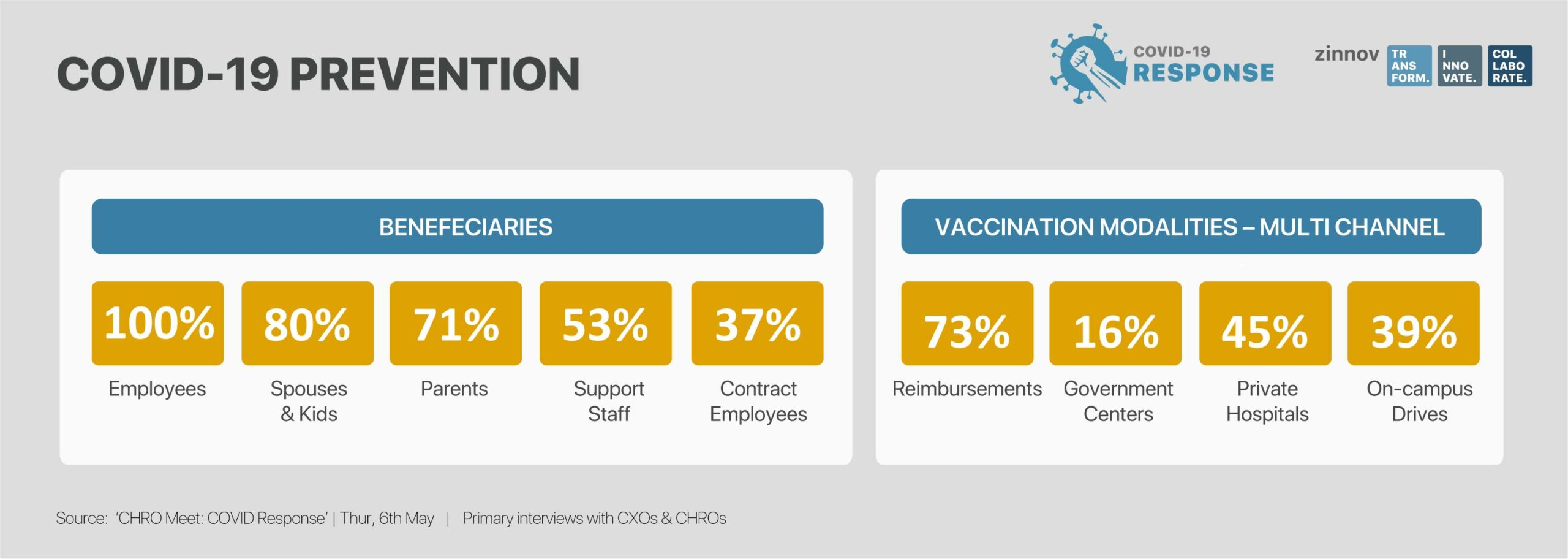 COVID-19 PREVENTION

COVID-19 RESPONSE

zinnov TR ANS FORM. I NNO VATE. COL LABO RATE.

BENEFECIARIES

100% Employees

80% Spouses & Kids

71% Parents

53% Support Staff

37% Contract Employees

VACCINATION MODALITIES – MULTI CHANNEL

73% Reimbursements

16% Government Centers

45% Private Hospitals

39% On-campus Drives

Source: 'CHRO Meet: COVID Response' | Thur, 6th May | Primary interviews with CXOs & CHROs